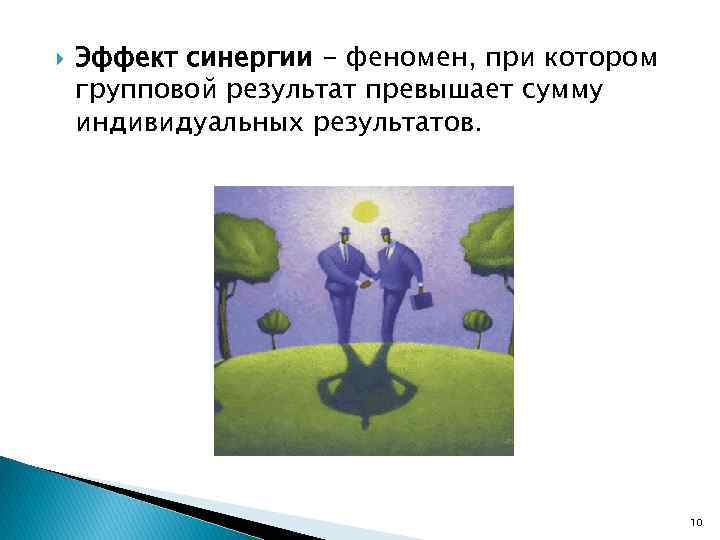 Эффект синергии – феномен, при котором групповой результат превышает сумму индивидуальных результатов.

10